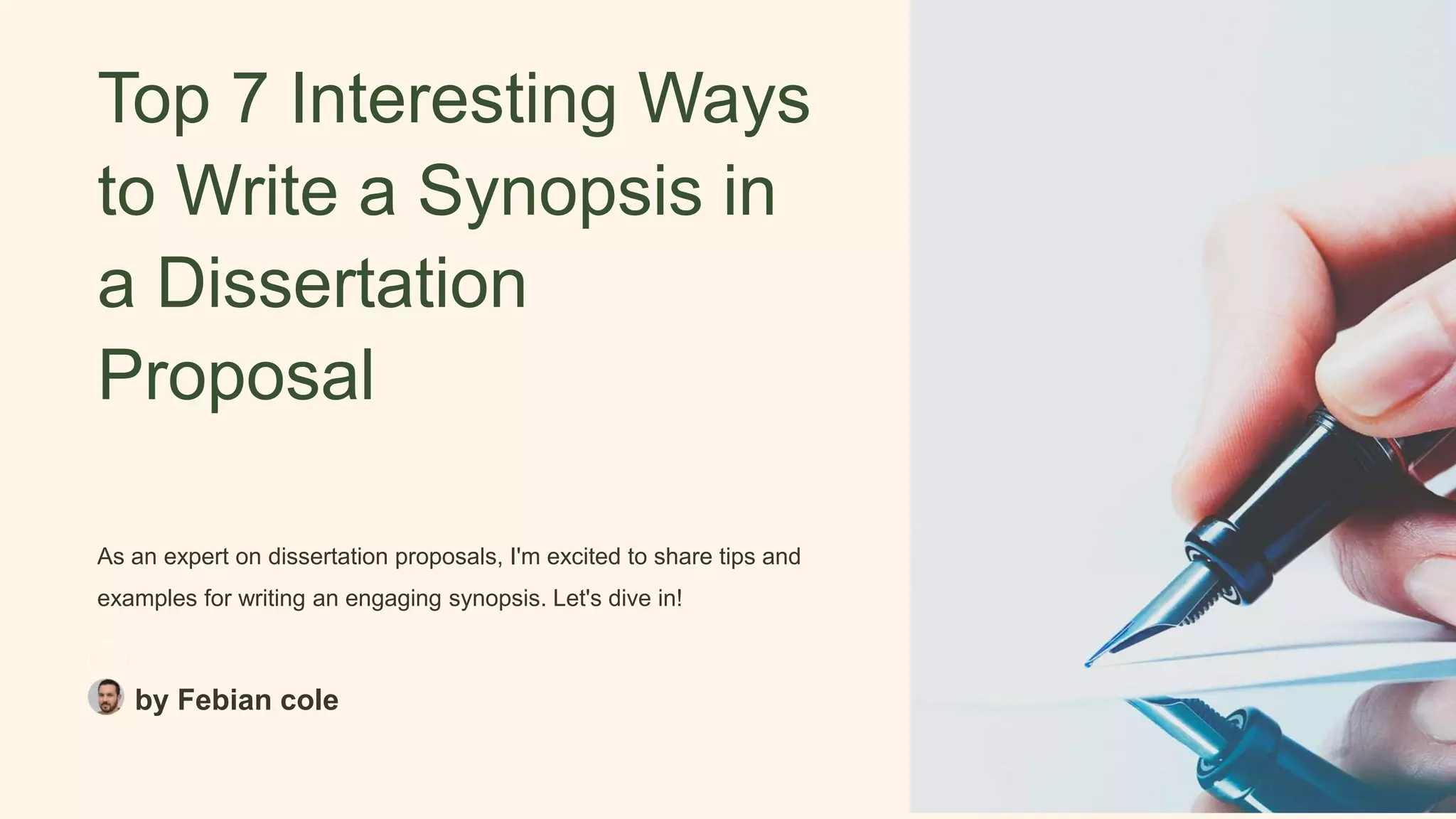 Top 7 Interesting Ways to Write a Synopsis in a Dissertation Proposal

As an expert on dissertation proposals, I'm excited to share tips and examples for writing an engaging synopsis. Let's dive in!

by Febian cole